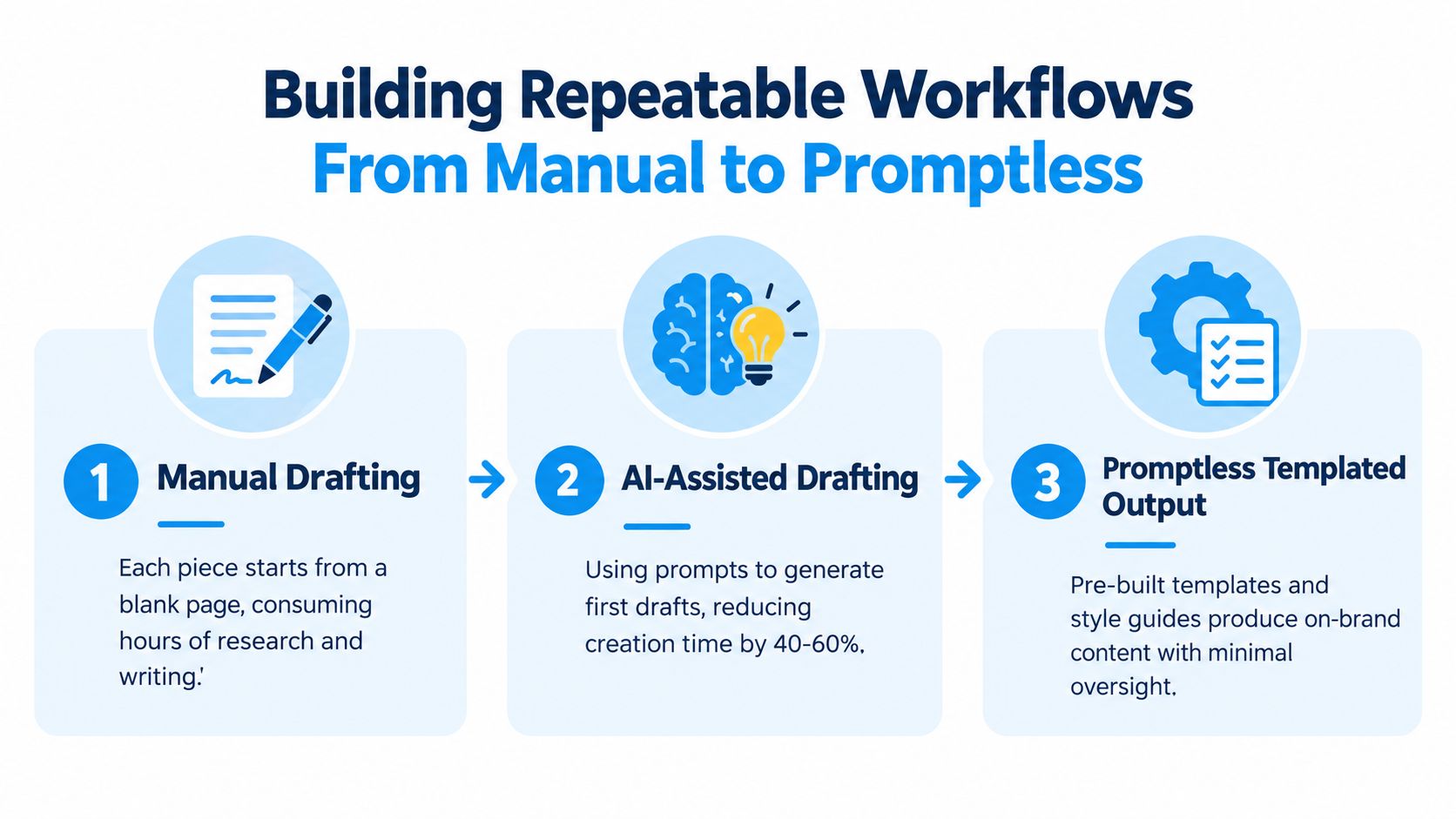 Building Repeatable Workflows
From Manual to Promptless

1 Manual Drafting

Each piece starts from a blank page, consuming hours of research and writing.'

2 AI-Assisted Drafting

Using prompts to generate first drafts, reducing creation time by 40-60%.

3 Promptless Templated Output

Pre-built templates and style guides produce on-brand content with minimal oversight.